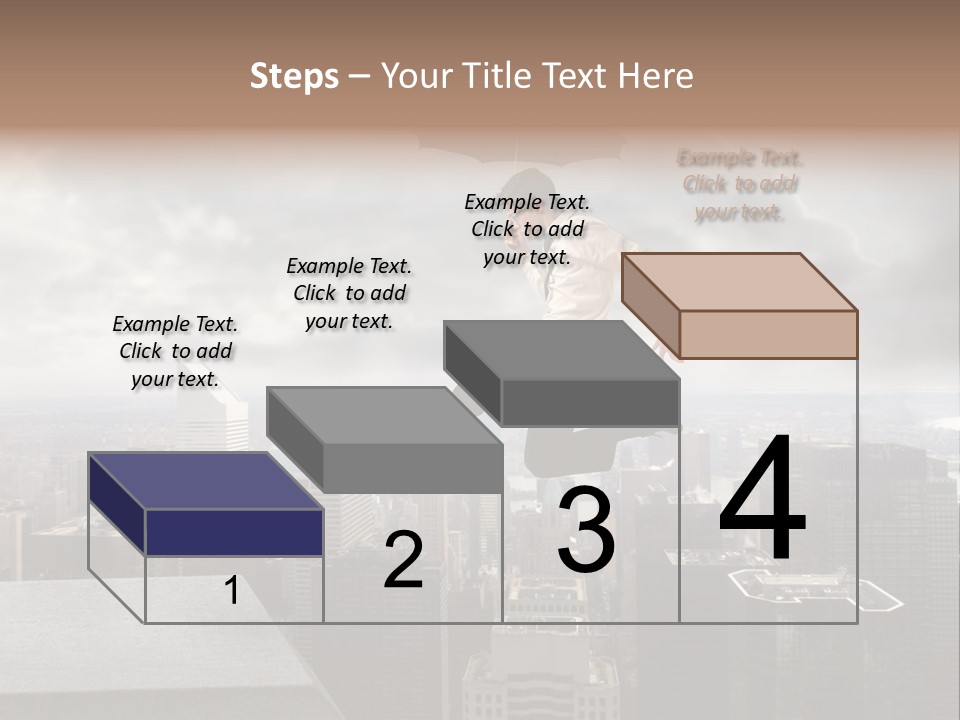 Steps – Your Title Text Here

Example Text. Click to add your text.

Example Text. Click to add your text.

Example Text. Click to add your text.

Example Text. Click to add your text.

1

2

3

4